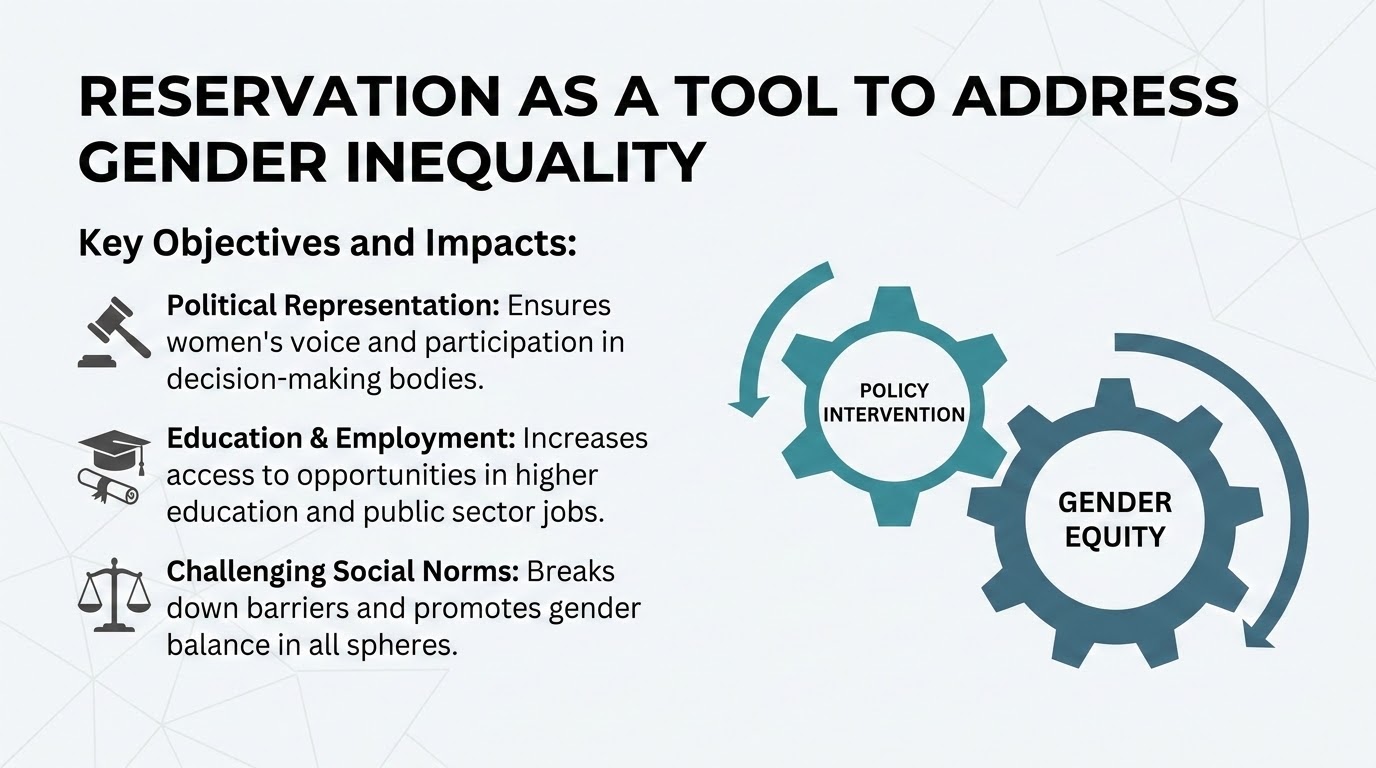 RESERVATION AS A TOOL TO ADDRESS GENDER INEQUALITY

Key Objectives and Impacts:

Political Representation: Ensures women's voice and participation in decision-making bodies.

Education & Employment: Increases access to opportunities in higher education and public sector jobs.

Challenging Social Norms: Breaks down barriers and promotes gender balance in all spheres.

POLICY INTERVENTION

GENDER EQUITY